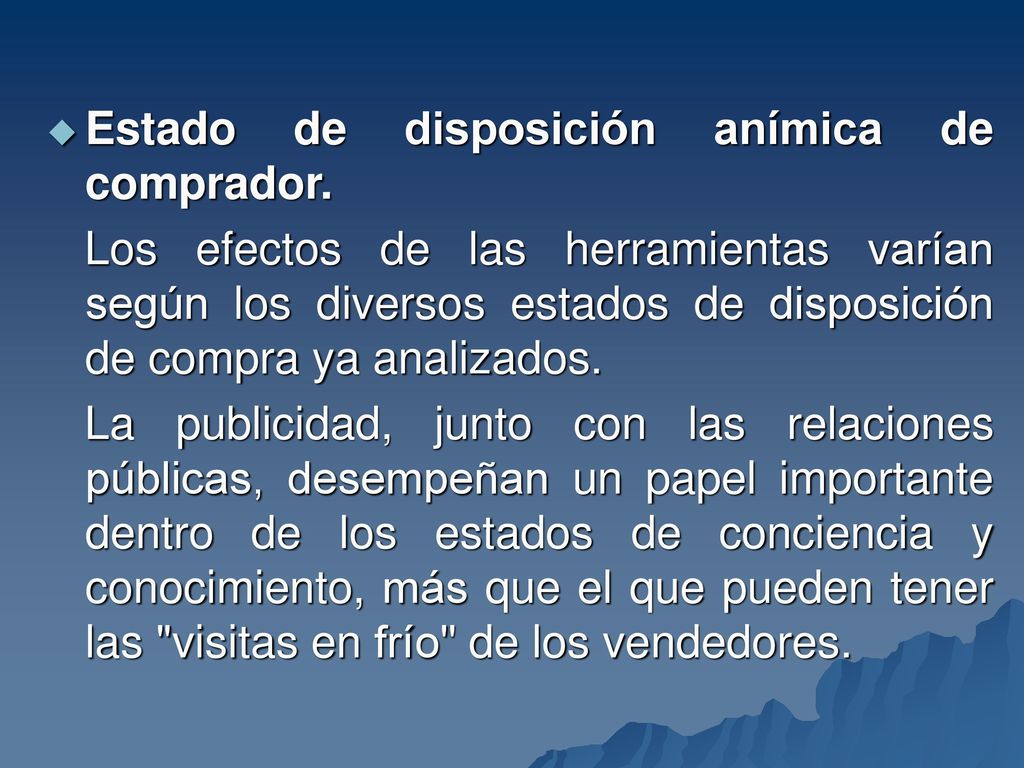 Estado de disposición anímica de comprador.

Los efectos de las herramientas varían según los diversos estados de disposición de compra ya analizados.

La publicidad, junto con las relaciones públicas, desempeñan un papel importante dentro de los estados de conciencia y conocimiento, más que el que pueden tener las "visitas en frío" de los vendedores.